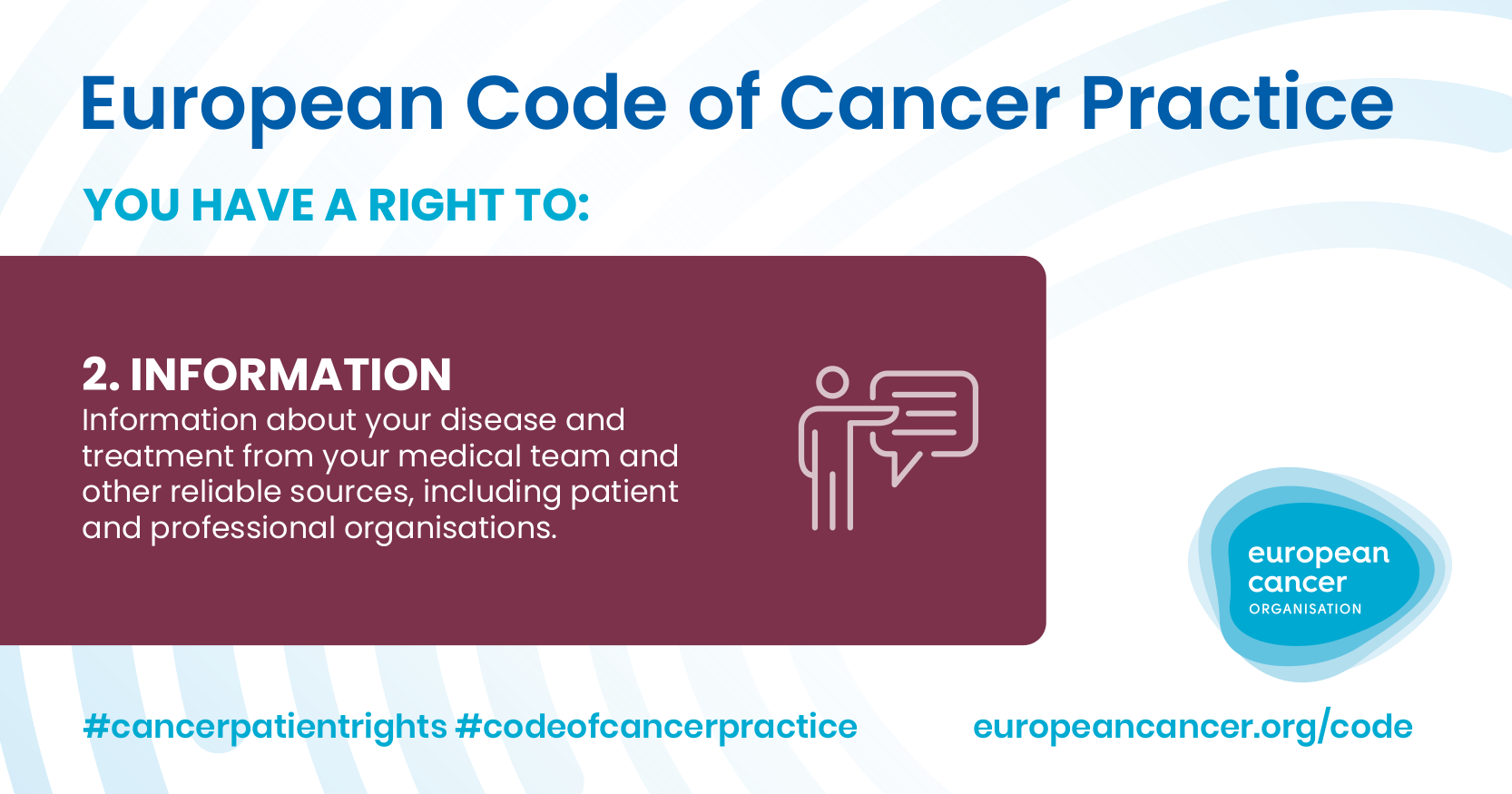 European Code of Cancer Practice

YOU HAVE A RIGHT TO:

2. INFORMATION
Information about your disease and treatment from your medical team and other reliable sources, including patient and professional organisations.

european cancer ORGANISATION

#cancerpatientrights #codeofcancerpractice

europeancancer.org/code